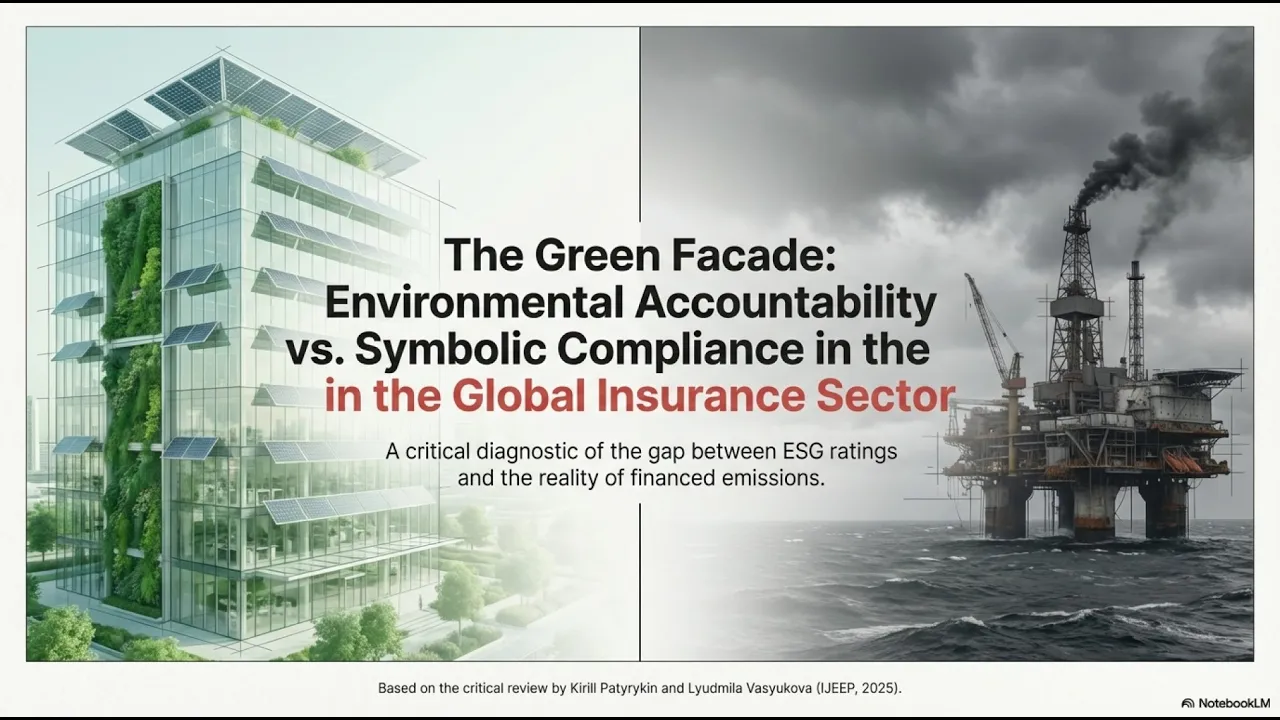 The Green Facade: Environmental Accountability vs. Symbolic Compliance in the in the Global Insurance Sector

A critical diagnostic of the gap between ESG ratings and the reality of financed emissions.

Based on the critical review by Kirill Patyrykin and Lyudmila Vasyukova (IJEEP, 2025).

NotebookLM